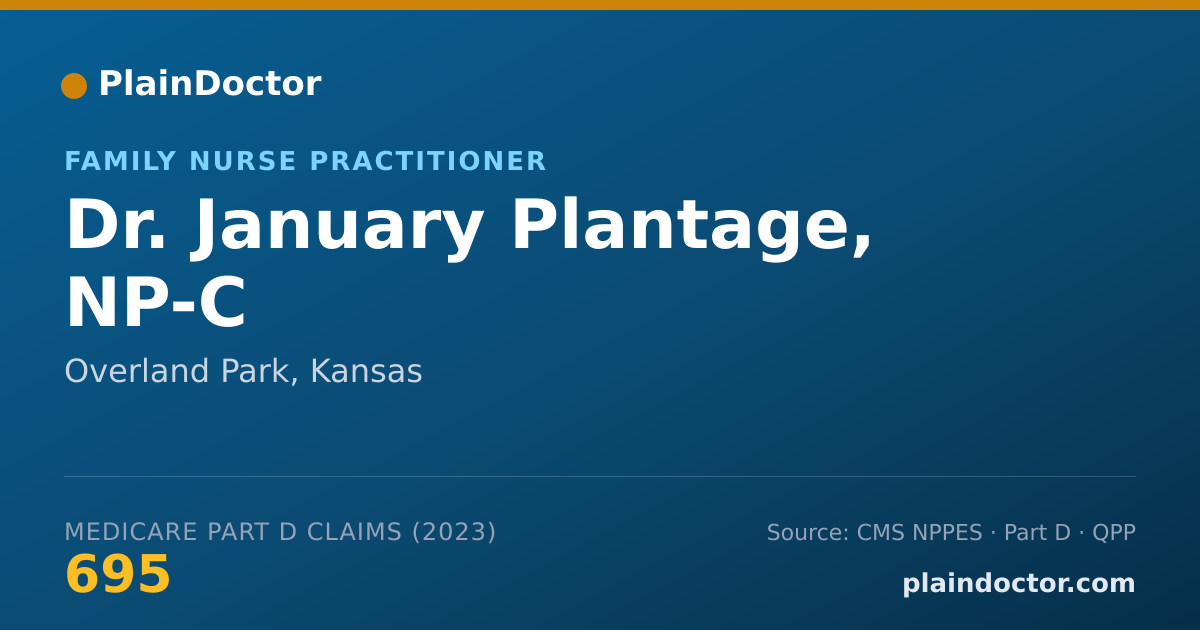 PlainDoctor

FAMILY NURSE PRACTITIONER

Dr. January Plantage, NP-C

Overland Park, Kansas

MEDICARE PART D CLAIMS (2023)

695

Source: CMS NPPES · Part D · QPP

plaindoctor.com